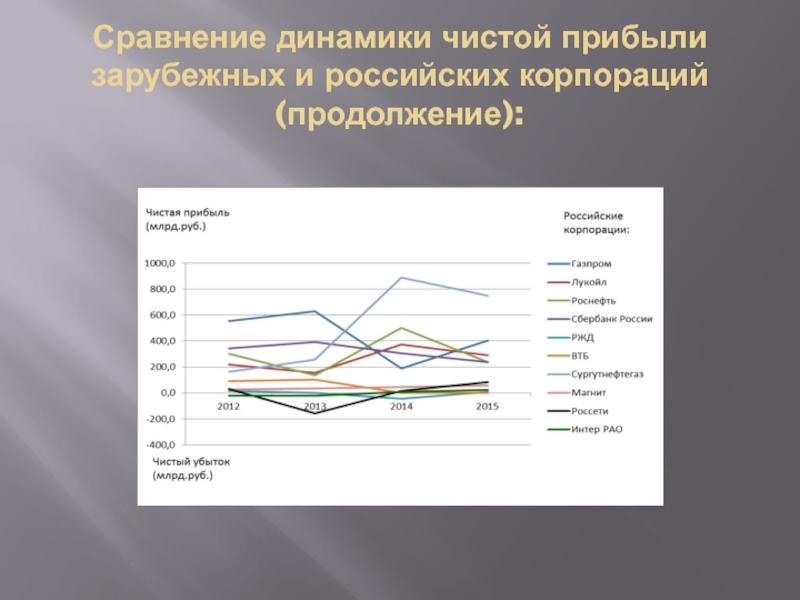 Сравнение динамики чистой прибыли зарубежных и российских корпораций (продолжение):

Чистая прибыль (млрд.руб.)

1000,0
800,0
600,0
400,0
200,0
0,0
-200,0
-400,0

2012
2013
2014
2015

Чистый убыток (млрд.руб.)

Российские корпорации:

Газпром
Лукойл
Роснефть
Сбербанк России
РЖД
ВТБ
Сургутнефтегаз
Магнит
Россети
Интер РАО